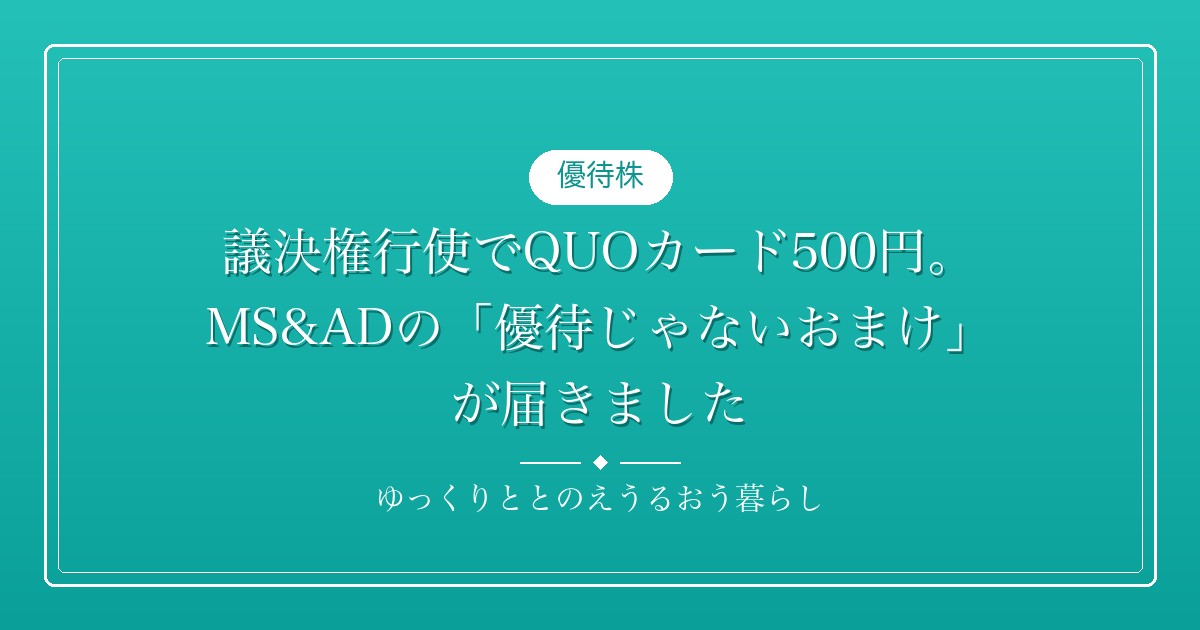 優待株

議決権行使でQUOカード500円。MS&ADの「優待じゃないおまけ」が届きました

ゆっくりととのえうるおう暮らし